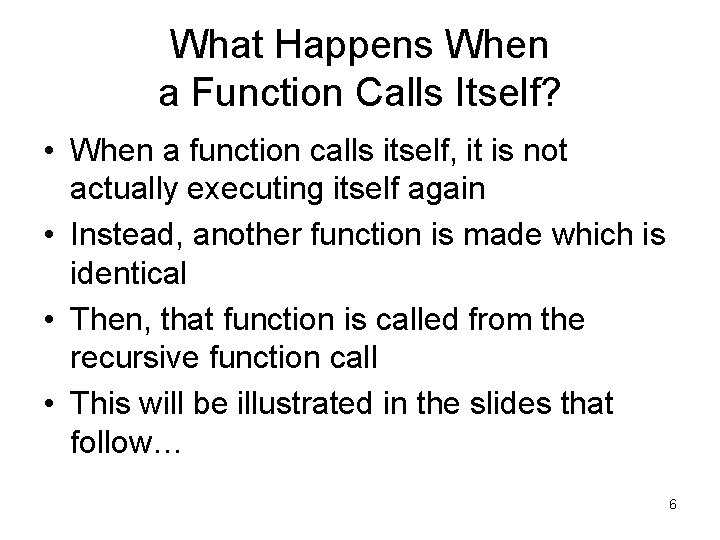 What Happens When a Function Calls Itself?

• When a function calls itself, it is not actually executing itself again
• Instead, another function is made which is identical
• Then, that function is called from the recursive function call
• This will be illustrated in the slides that follow…

6